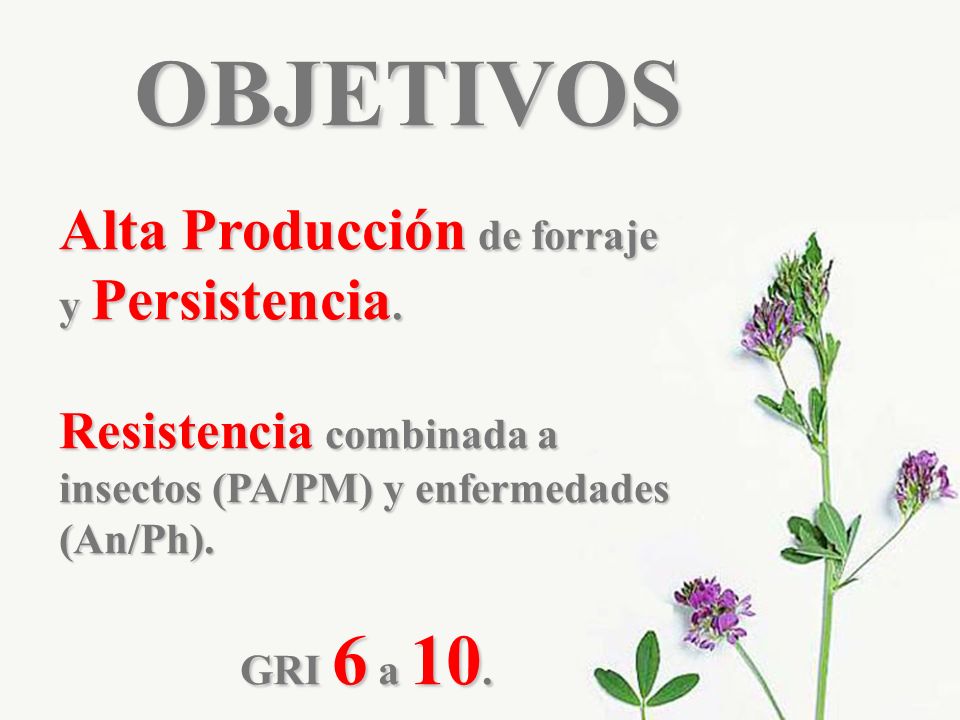 OBJETIVOS

Alta Producción de forraje y Persistencia.

Resistencia combinada a insectos (PA/PM) y enfermedades (An/Ph).

GRI 6 a 10.